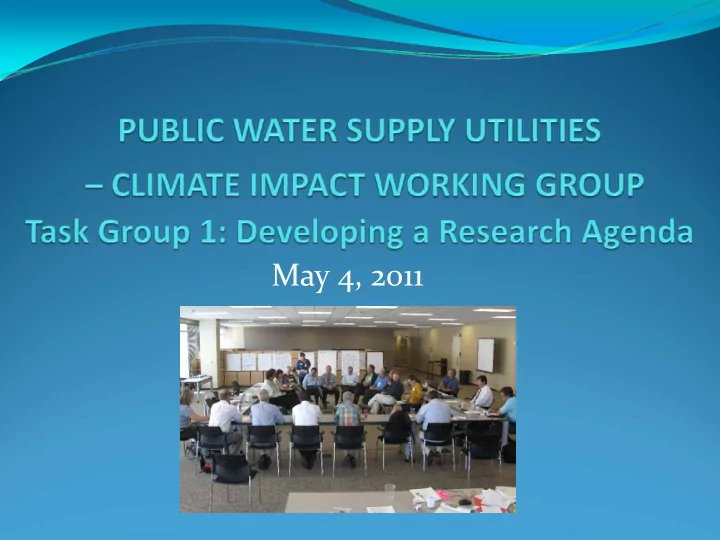 PUBLIC WATER SUPPLY UTILITIES

– CLIMATE IMPACT WORKING GROUP

Task Group 1: Developing a Research Agenda

May 4, 2011